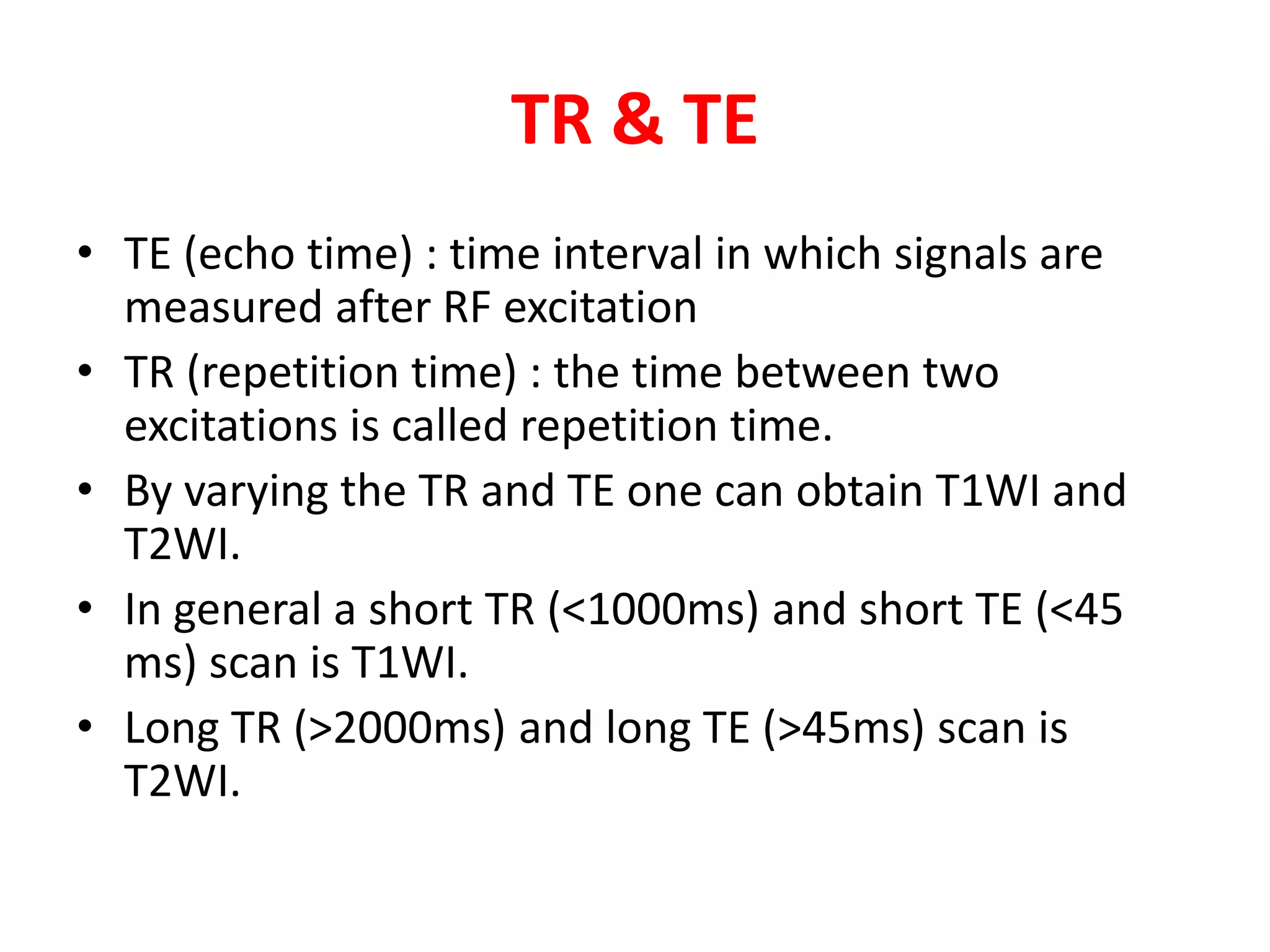 TR & TE

• TE (echo time) : time interval in which signals are measured after RF excitation
• TR (repetition time) : the time between two excitations is called repetition time.
• By varying the TR and TE one can obtain T1WI and T2WI.
• In general a short TR (<1000ms) and short TE (<45 ms) scan is T1WI.
• Long TR (>2000ms) and long TE (>45ms) scan is T2WI.